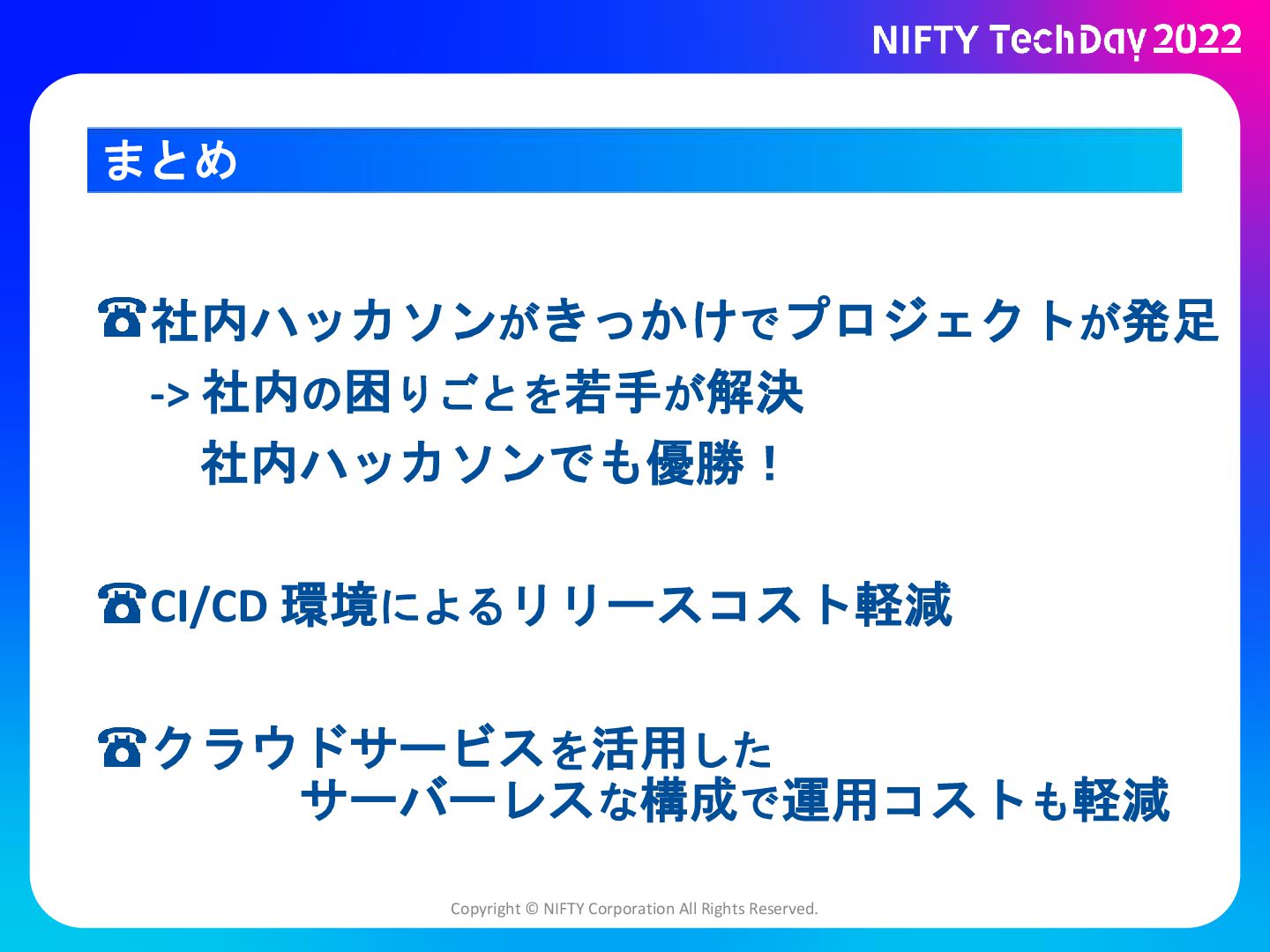 NIFTY TechDay 2022

まとめ

☎社内ハッカソンがきっかけでプロジェクトが発足
-> 社内の困りごとを若手が解決
社内ハッカソンでも優勝！

☎CI/CD 環境によるリリースコスト軽減

☎クラウドサービスを活用した
サーバーレスな構成で運用コストも軽減

Copyright © NIFTY Corporation All Rights Reserved.